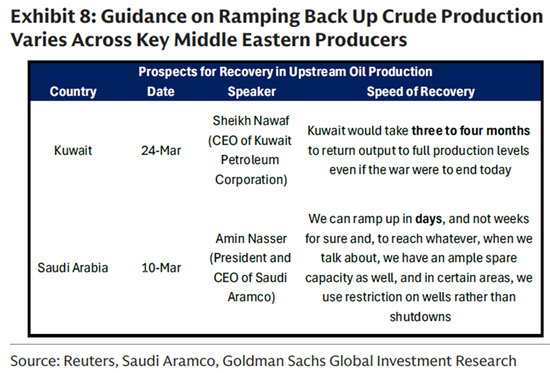 Exhibit 8: Guidance on Ramping Back Up Crude Production Varies Across Key Middle Eastern Producers

Prospects for Recovery in Upstream Oil Production

| Country | Date | Speaker | Speed of Recovery |
|---|---|---|---|
| Kuwait | 24-Mar | Sheikh Nawaf (CEO of Kuwait Petroleum Corporation) | Kuwait would take **three to four months** to return output to full production levels even if the war were to end today |
| Saudi Arabia | 10-Mar | Amin Nasser (President and CEO of Saudi Aramco) | We can ramp up in **days**, and not weeks for sure and, to reach whatever, when we talk about, we have an ample spare capacity as well, and in certain areas, we use restriction on wells rather than shutdowns |

Source: Reuters, Saudi Aramco, Goldman Sachs Global Investment Research